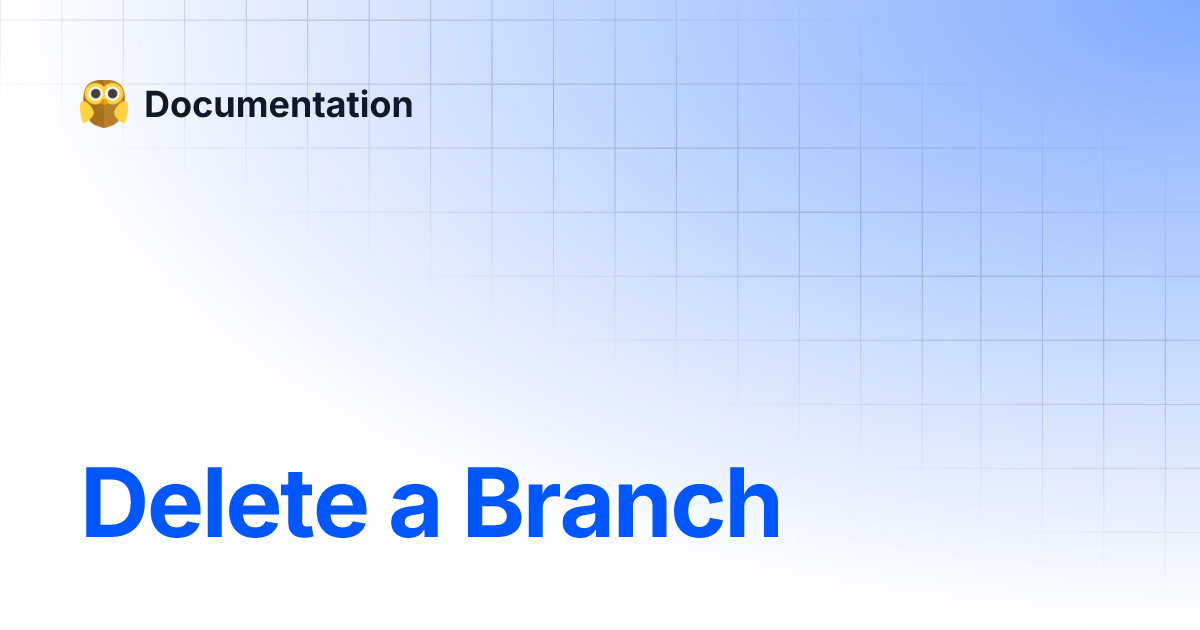 Documentation

Delete a Branch